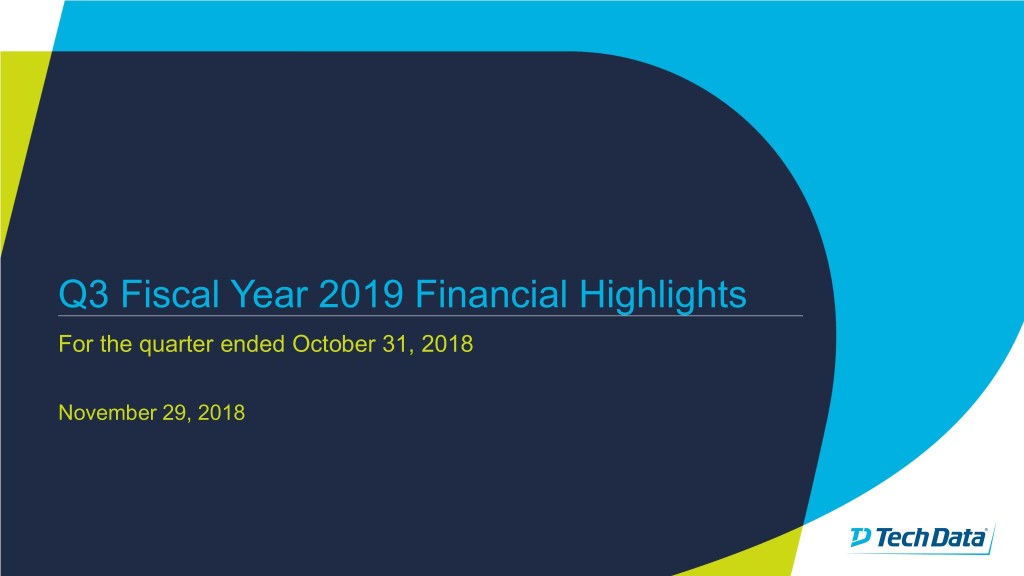 Q3 Fiscal Year 2019 Financial Highlights

For the quarter ended October 31, 2018

November 29, 2018

Tech Data